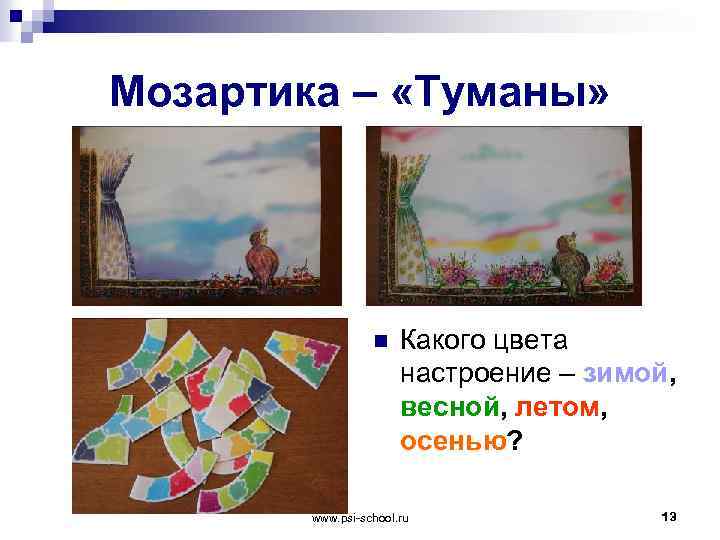 Мозартика – «Туманы»

Какого цвета настроение – зимой, весной, летом, осенью?

www.psi-school.ru

13